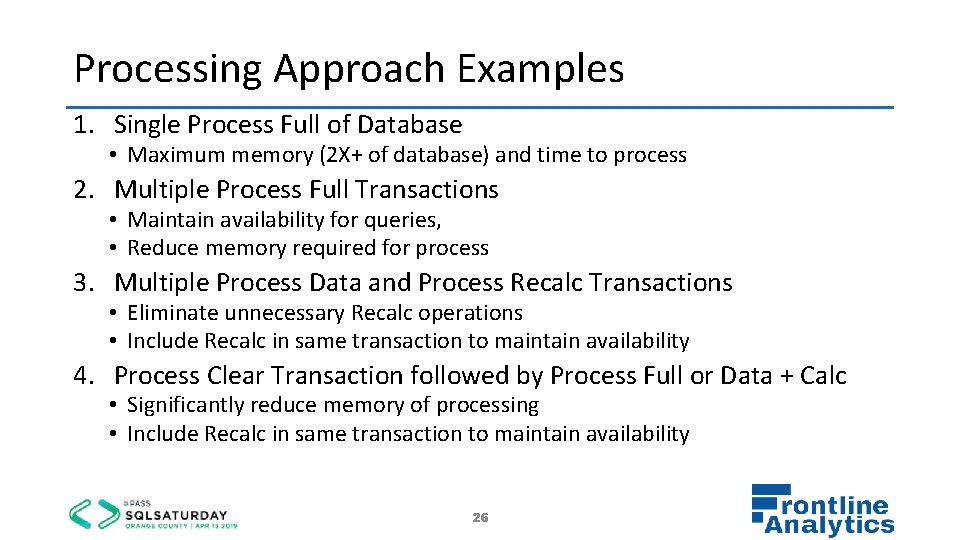 Processing Approach Examples

1. Single Process Full of Database
• Maximum memory (2X+ of database) and time to process

2. Multiple Process Full Transactions
• Maintain availability for queries,
• Reduce memory required for process

3. Multiple Process Data and Process Recalc Transactions
• Eliminate unnecessary Recalc operations
• Include Recalc in same transaction to maintain availability

4. Process Clear Transaction followed by Process Full or Data + Calc
• Significantly reduce memory of processing
• Include Recalc in same transaction to maintain availability

PASS SQLSATURDAY ORANGE COUNTY | APR 13 2019

26

Frontline Analytics